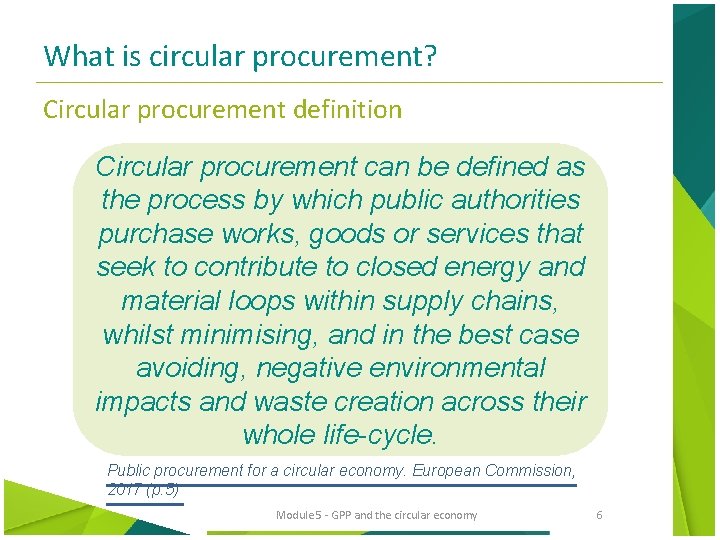 What is circular procurement?

Circular procurement definition

Circular procurement can be defined as the process by which public authorities purchase works, goods or services that seek to contribute to closed energy and material loops within supply chains, whilst minimising, and in the best case avoiding, negative environmental impacts and waste creation across their whole life-cycle.

Public procurement for a circular economy. European Commission, 2017 (p.5)

Module5 - GPP and the circular economy

6